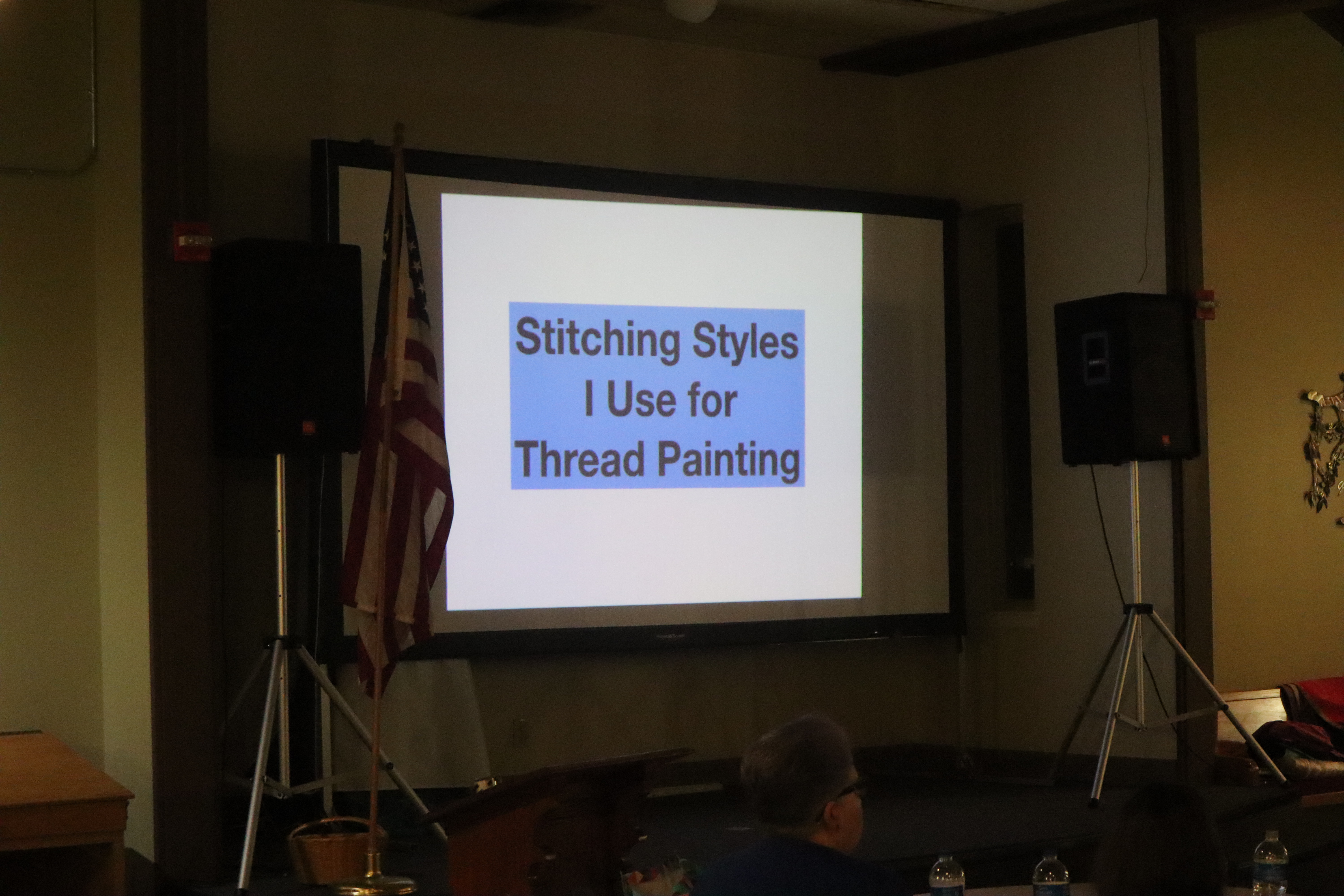 Stitching Styles I Use for Thread Painting